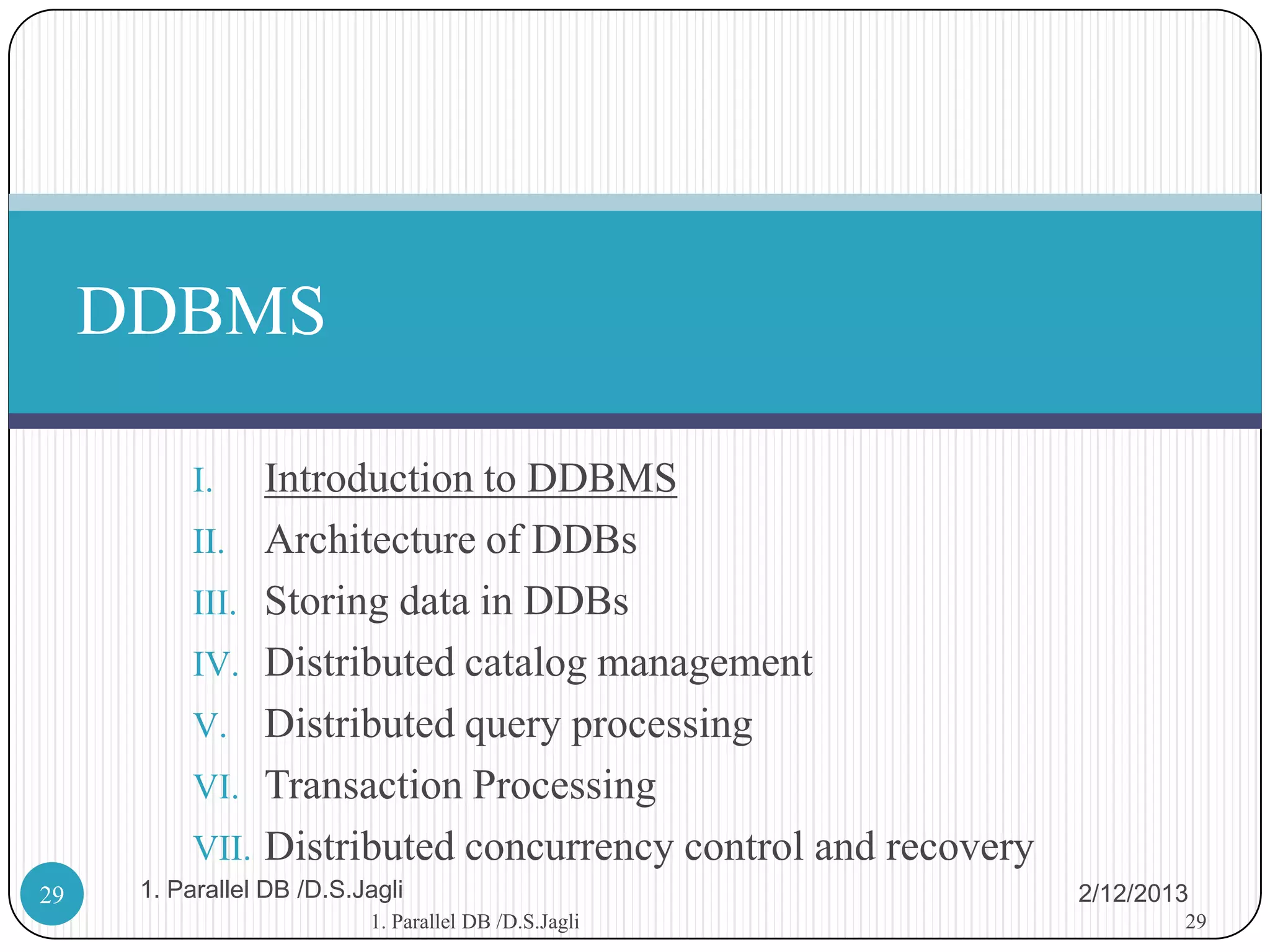 DDBMS

I. Introduction to DDBMS
II. Architecture of DDBs
III. Storing data in DDBs
IV. Distributed catalog management
V. Distributed query processing
VI. Transaction Processing
VII. Distributed concurrency control and recovery

29
1. Parallel DB /D.S.Jagli
2/12/2013
1. Parallel DB /D.S.Jagli
29